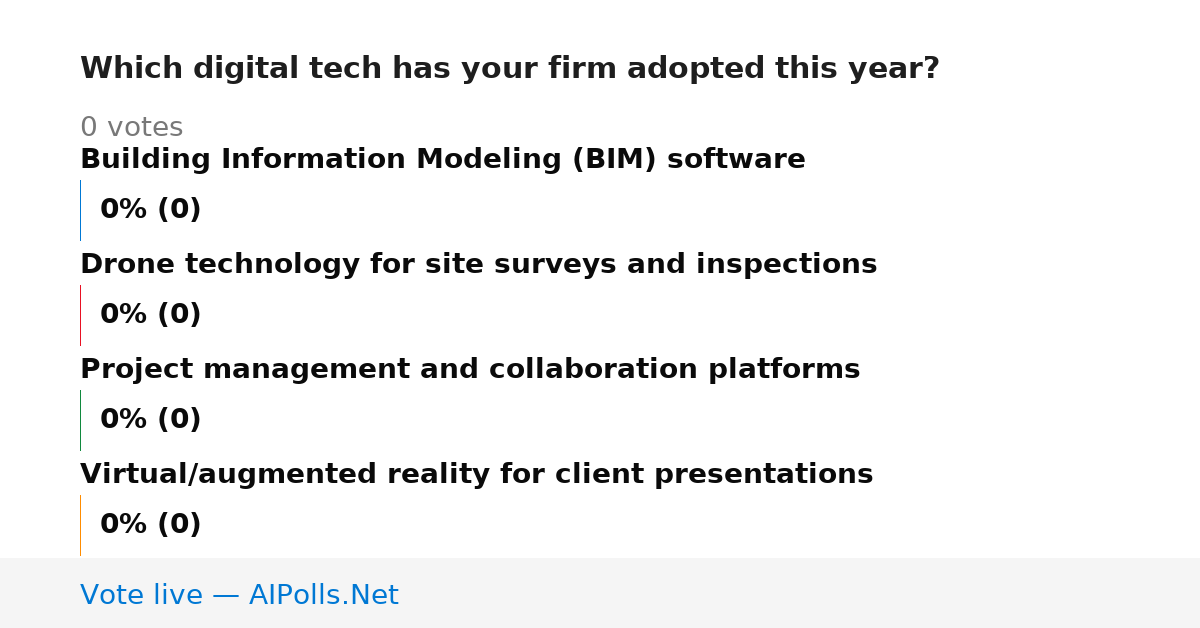 Which digital tech has your firm adopted this year?

0 votes

Building Information Modeling (BIM) software

0% (0)

Drone technology for site surveys and inspections

0% (0)

Project management and collaboration platforms

0% (0)

Virtual/augmented reality for client presentations

0% (0)

Vote live — AIPolls.Net